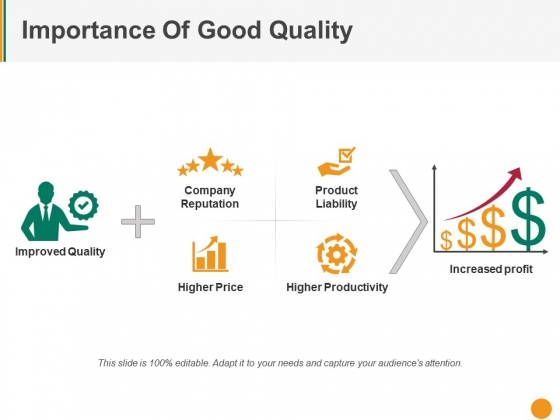 Importance Of Good Quality

Improved Quality

Company Reputation

Product Liability

Higher Price

Higher Productivity

$ $ $ $

Increased profit

This slide is 100% editable. Adapt it to your needs and capture your audience's attention.